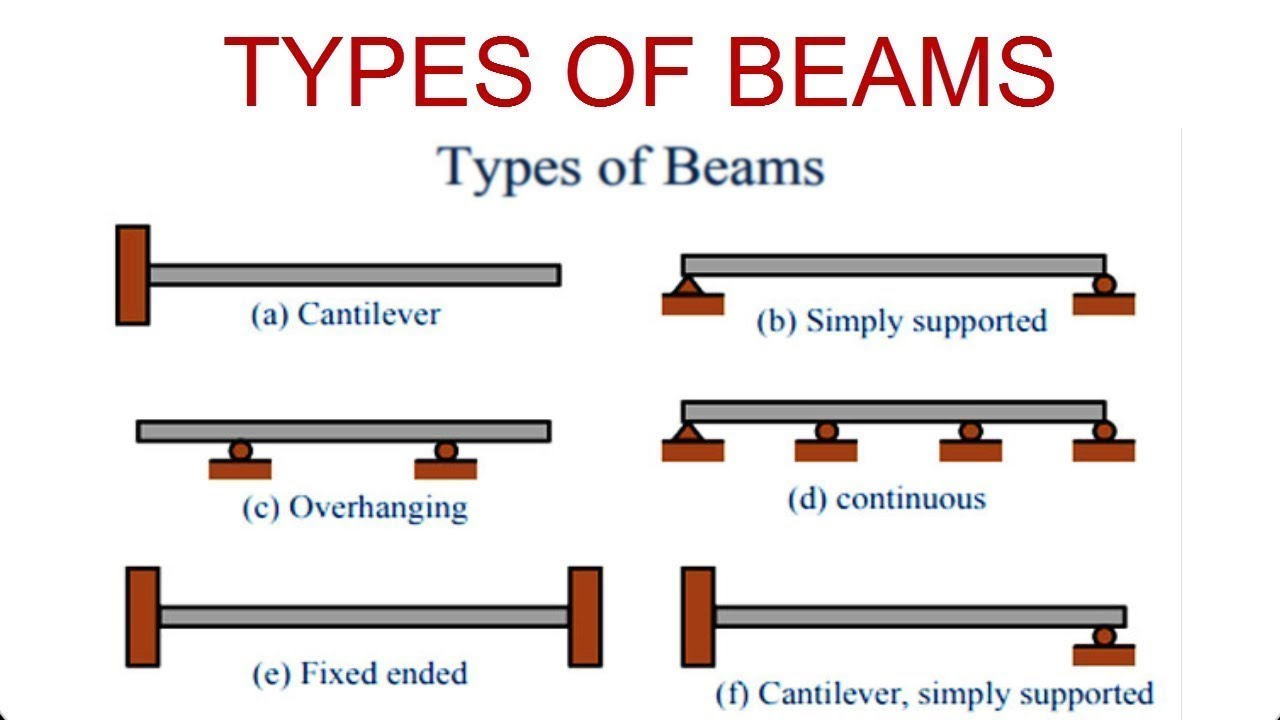 TYPES OF BEAMS

Types of Beams

(a) Cantilever

(b) Simply supported

(c) Overhanging

(d) continuous

(e) Fixed ended

(f) Cantilever, simply supported